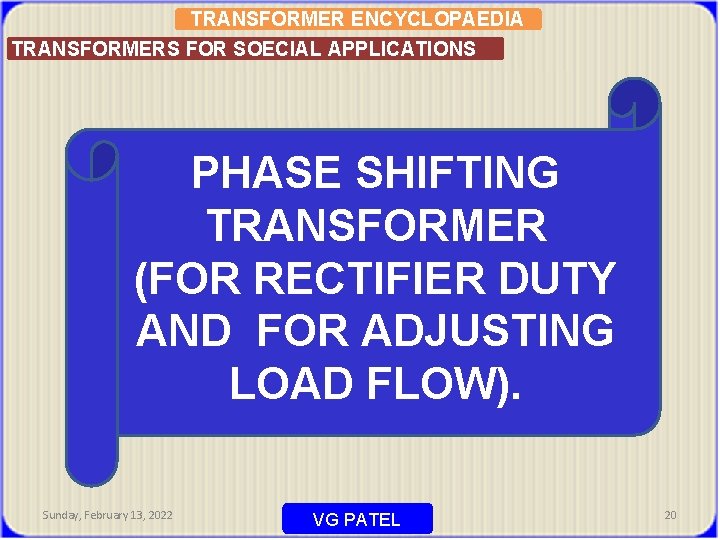 TRANSFORMER ENCYCLOPAEDIA

TRANSFORMERS FOR SOECIAL APPLICATIONS

PHASE SHIFTING TRANSFORMER (FOR RECTIFIER DUTY AND FOR ADJUSTING LOAD FLOW).

Sunday, February 13, 2022

VG PATEL

20